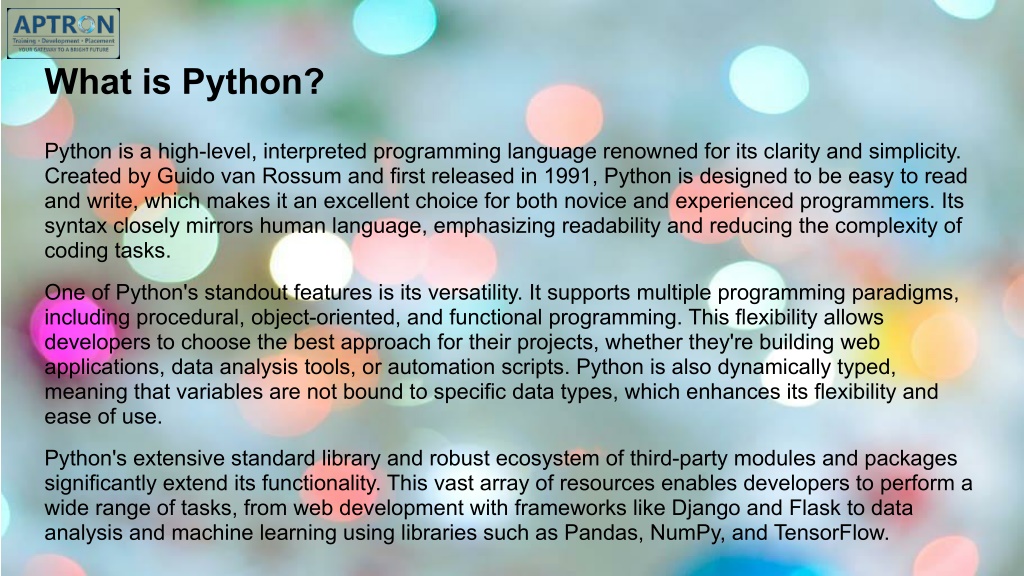 APTRON
Training • Development • Placement
YOUR GATEWAY TO A BRIGHT FUTURE

What is Python?

Python is a high-level, interpreted programming language renowned for its clarity and simplicity. Created by Guido van Rossum and first released in 1991, Python is designed to be easy to read and write, which makes it an excellent choice for both novice and experienced programmers. Its syntax closely mirrors human language, emphasizing readability and reducing the complexity of coding tasks.

One of Python's standout features is its versatility. It supports multiple programming paradigms, including procedural, object-oriented, and functional programming. This flexibility allows developers to choose the best approach for their projects, whether they're building web applications, data analysis tools, or automation scripts. Python is also dynamically typed, meaning that variables are not bound to specific data types, which enhances its flexibility and ease of use.

Python's extensive standard library and robust ecosystem of third-party modules and packages significantly extend its functionality. This vast array of resources enables developers to perform a wide range of tasks, from web development with frameworks like Django and Flask to data analysis and machine learning using libraries such as Pandas, NumPy, and TensorFlow.